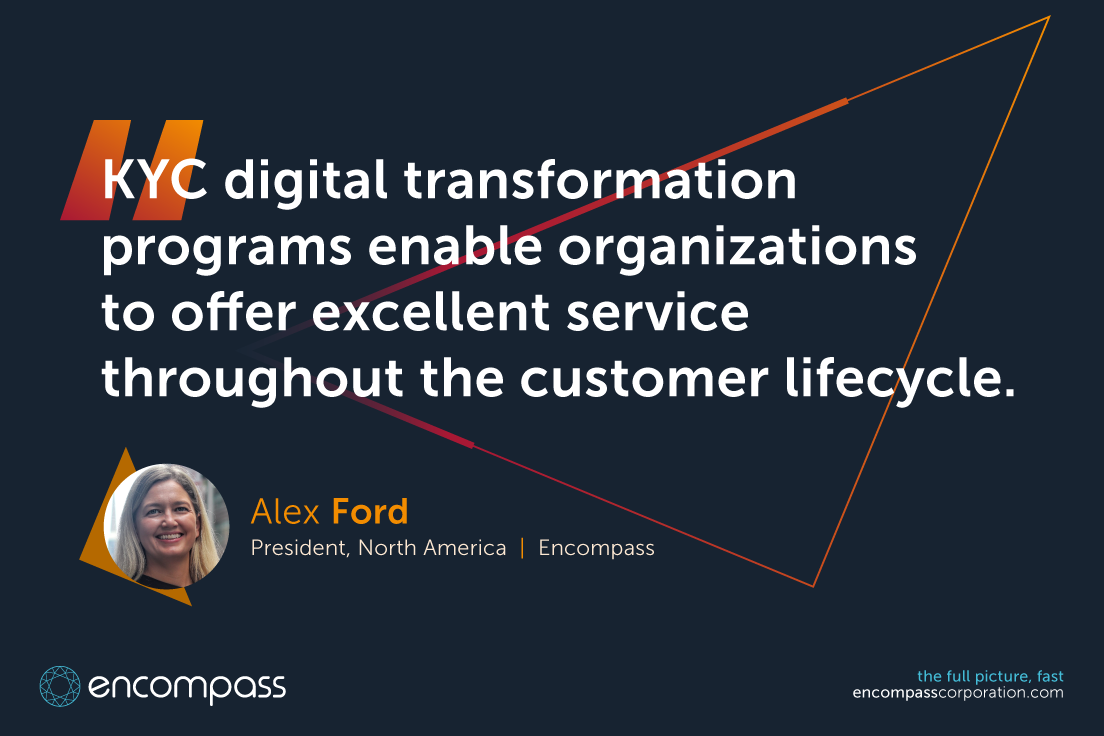 KYC digital transformation programs enable organizations to offer excellent service throughout the customer lifecycle.

Alex Ford
President, North America | Encompass

encompass

the full picture, fast
encompasscorporation.com